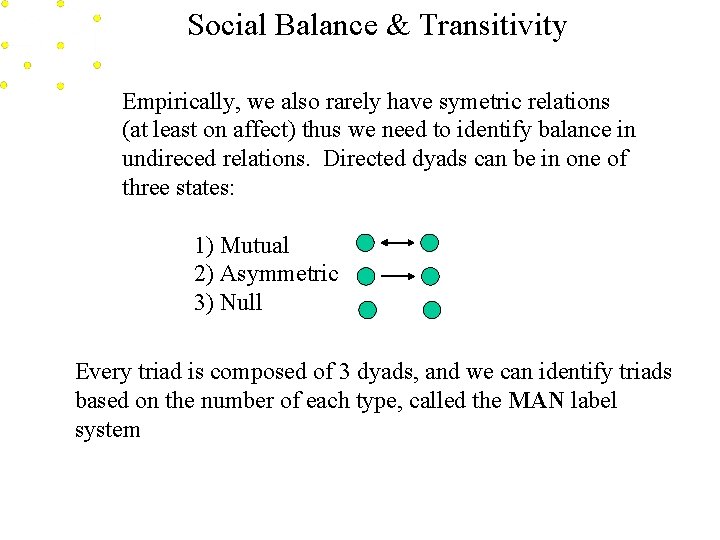 Social Balance & Transitivity

Empirically, we also rarely have symetric relations (at least on affect) thus we need to identify balance in undireced relations. Directed dyads can be in one of three states:

1) Mutual
2) Asymmetric
3) Null

Every triad is composed of 3 dyads, and we can identify triads based on the number of each type, called the MAN label system